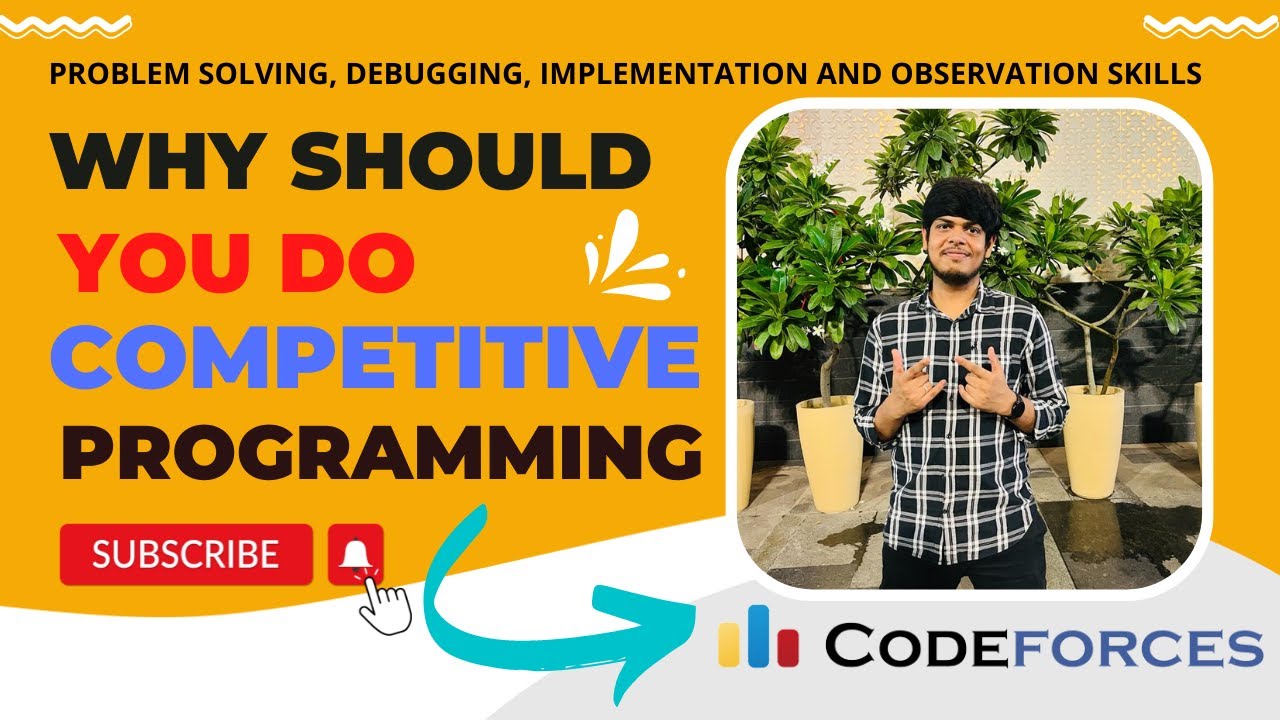 PROBLEM SOLVING, DEBUGGING, IMPLEMENTATION AND OBSERVATION SKILLS

WHY SHOULD
YOU DO
COMPETITIVE
PROGRAMMING

SUBSCRIBE

CODEFORCES